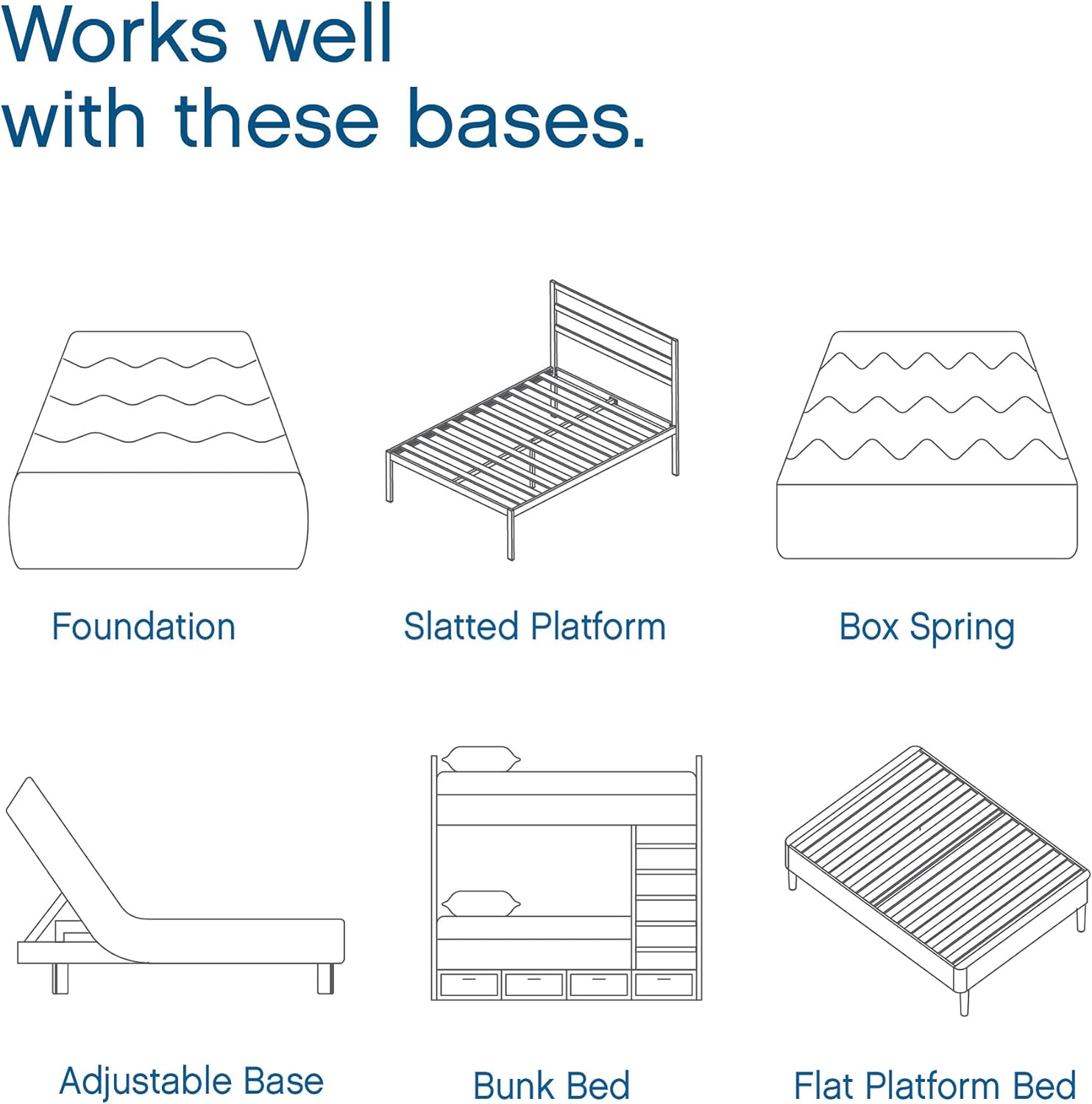 Works well
with these bases.

Foundation

Slatted Platform

Box Spring

Adjustable Base

Bunk Bed

Flat Platform Bed